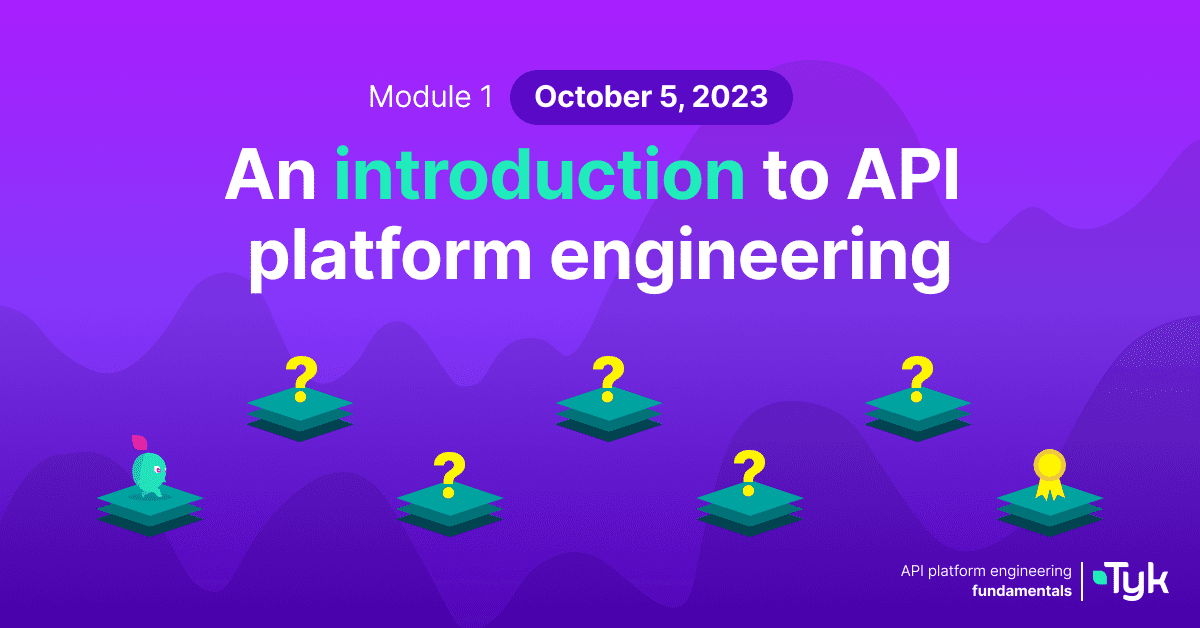 Module 1 October 5, 2023

An introduction to API platform engineering

?
?
?
?
?

API platform engineering fundamentals

Tyk